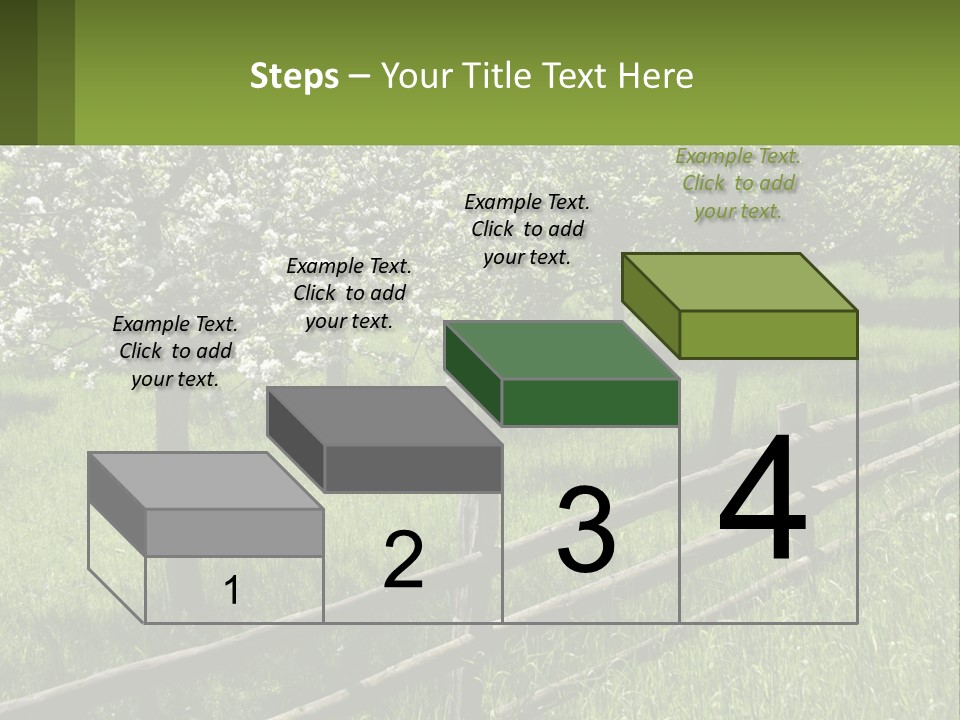 Steps – Your Title Text Here

Example Text. Click to add your text.

Example Text. Click to add your text.

Example Text. Click to add your text.

Example Text. Click to add your text.

1

2

3

4